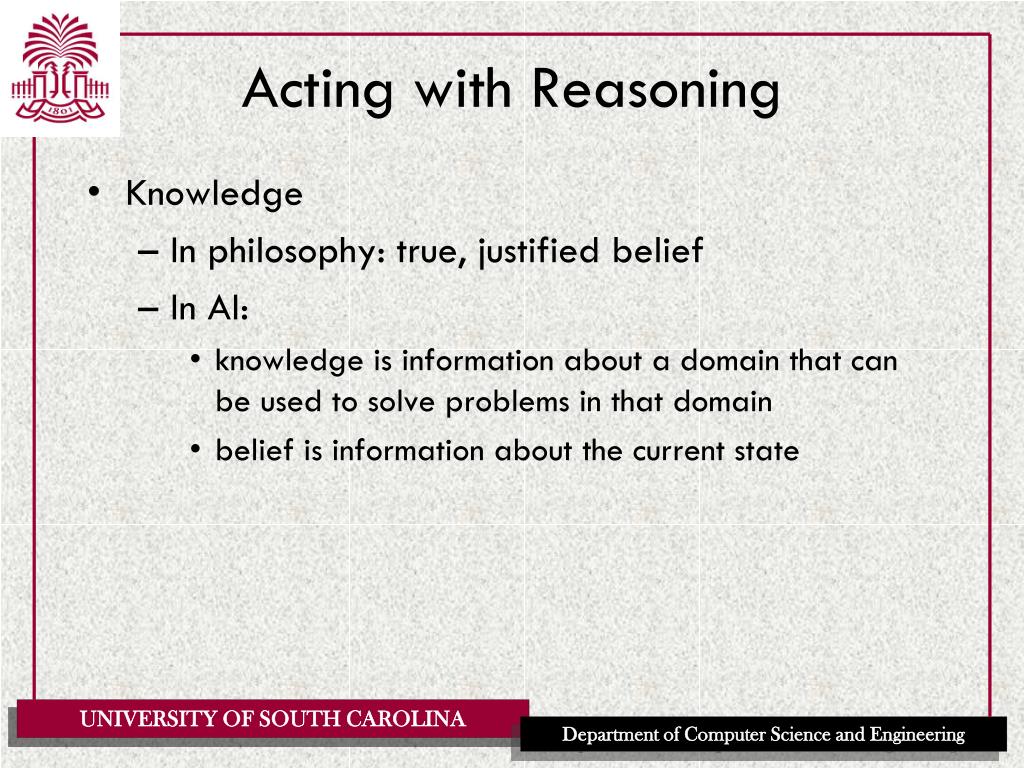 1801

Acting with Reasoning

• Knowledge
– In philosophy: true, justified belief
– In AI:
• knowledge is information about a domain that can be used to solve problems in that domain
• belief is information about the current state

UNIVERSITY OF SOUTH CAROLINA

Department of Computer Science and Engineering